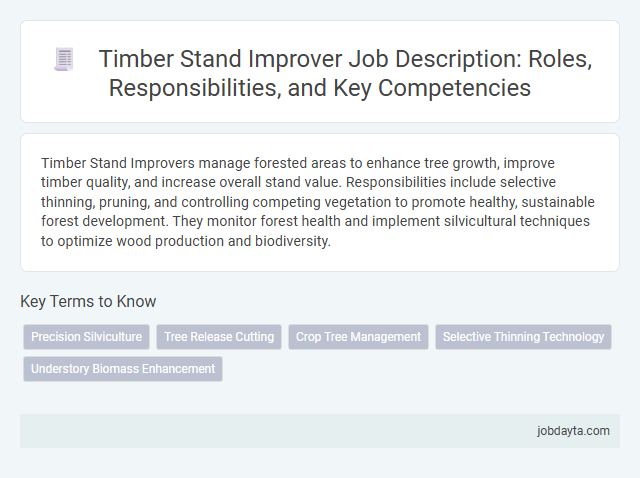 Timber Stand Improver Job Description: Roles, Responsibilities, and Key Competencies

Timber Stand Improvers manage forested areas to enhance tree growth, improve timber quality, and increase overall stand value. Responsibilities include selective thinning, pruning, and controlling competing vegetation to promote healthy, sustainable forest development. They monitor forest health and implement silvicultural techniques to optimize wood production and biodiversity.

Key Terms to Know

Precision Silviculture

Tree Release Cutting

Crop Tree Management

Selective Thinning Technology

Understory Biomass Enhancement

jobdayta.com